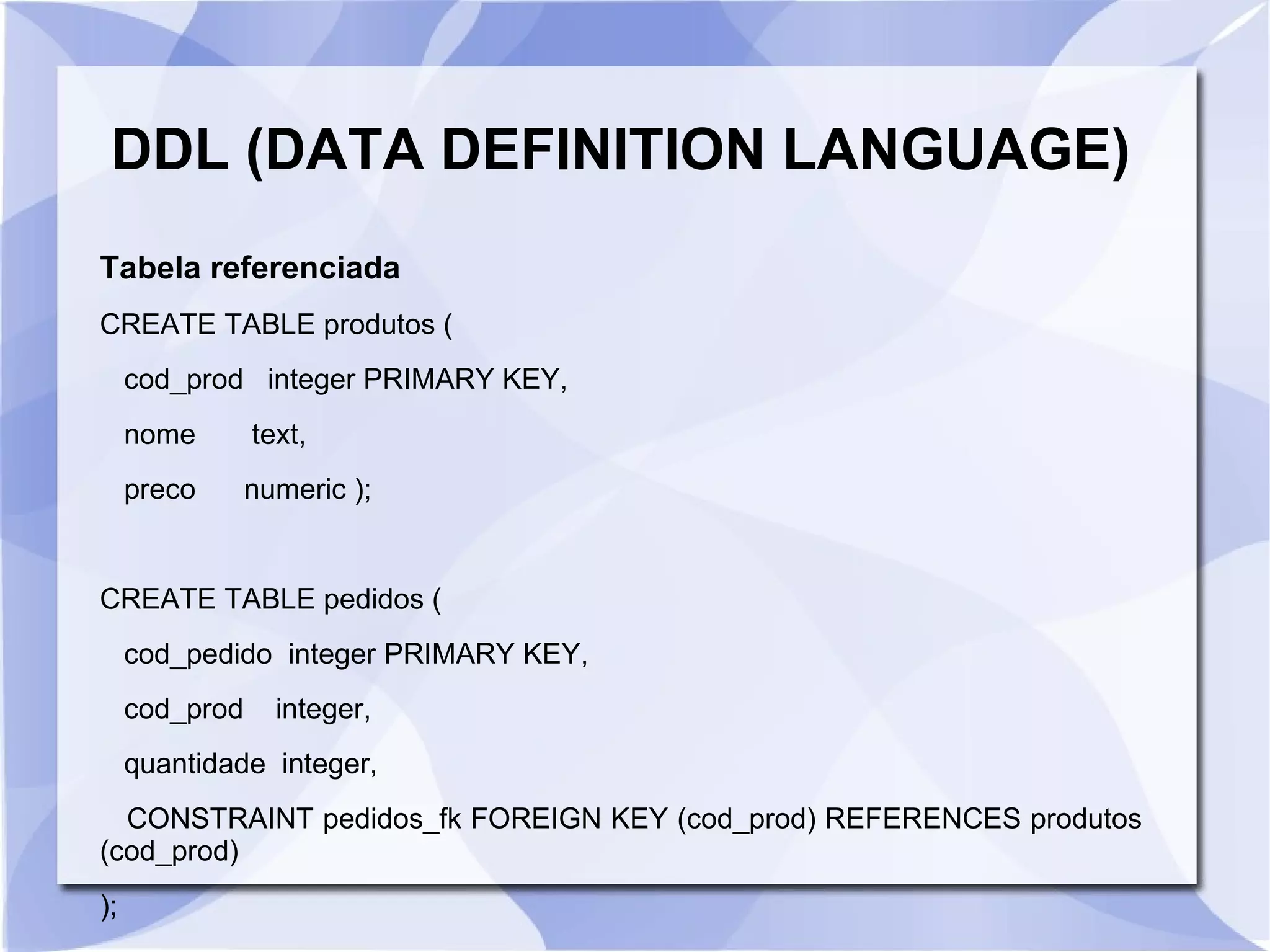 DDL (DATA DEFINITION LANGUAGE)

Tabela referenciada

CREATE TABLE produtos (

cod_prod integer PRIMARY KEY,

nome text,

preco numeric );

CREATE TABLE pedidos (

cod_pedido integer PRIMARY KEY,

cod_prod integer,

quantidade integer,

CONSTRAINT pedidos_fk FOREIGN KEY (cod_prod) REFERENCES produtos (cod_prod)

);